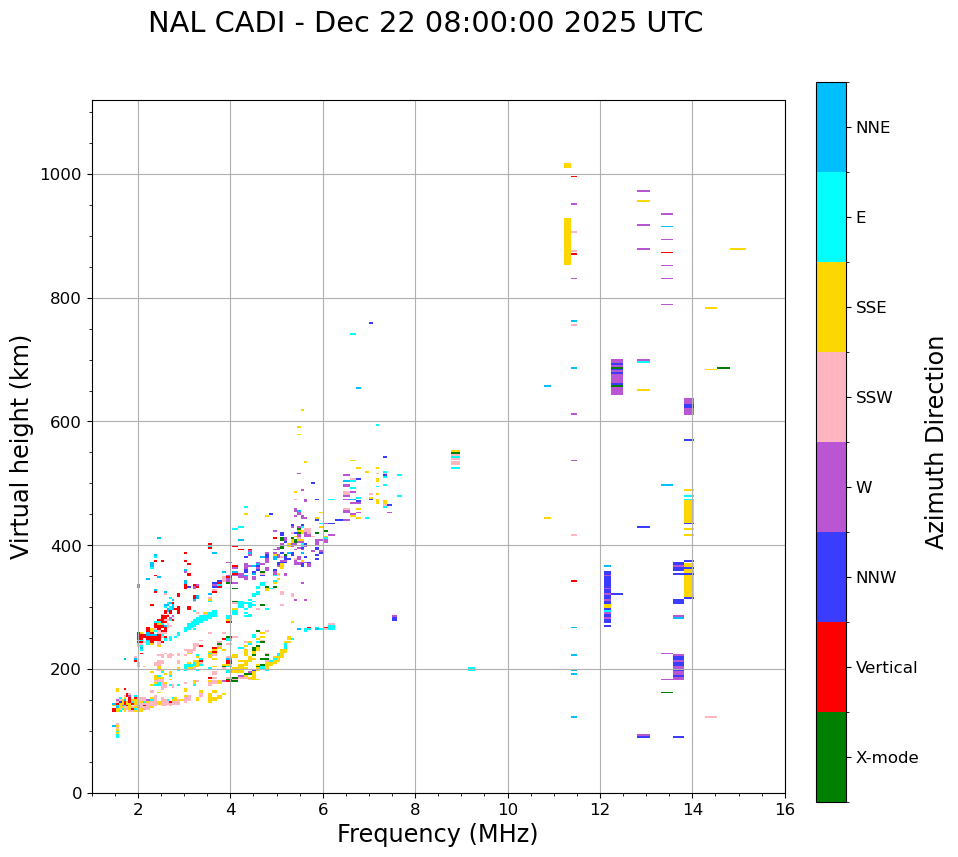 NAL CADI - Dec 22 08:00:00 2025 UTC

Virtual height (km)

1000
800
600
400
200
0

2 4 6 8 10 12 14 16

Frequency (MHz)

NNE
E
SSE
SSW
W
NNW
Vertical
X-mode

Azimuth Direction